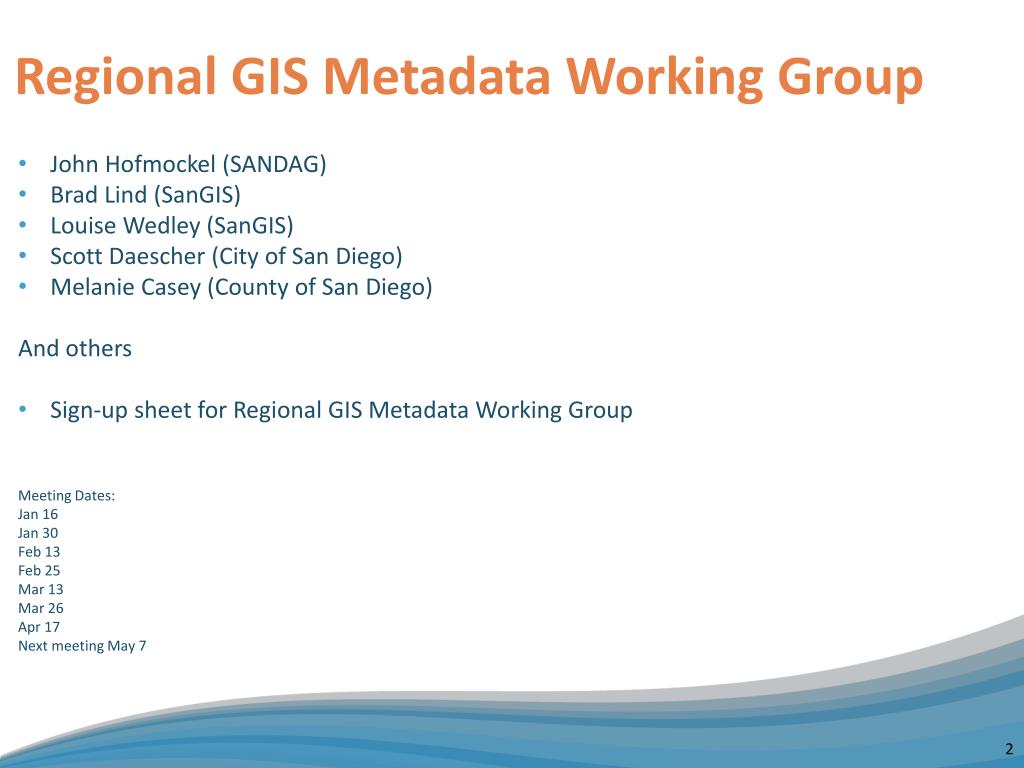 Regional GIS Metadata Working Group

• John Hofmockel (SANDAG)
• Brad Lind (SanGIS)
• Louise Wedley (SanGIS)
• Scott Daescher (City of San Diego)
• Melanie Casey (County of San Diego)

And others

• Sign-up sheet for Regional GIS Metadata Working Group

Meeting Dates:
Jan 16
Jan 30
Feb 13
Feb 25
Mar 13
Mar 26
Apr 17
Next meeting May 7

2